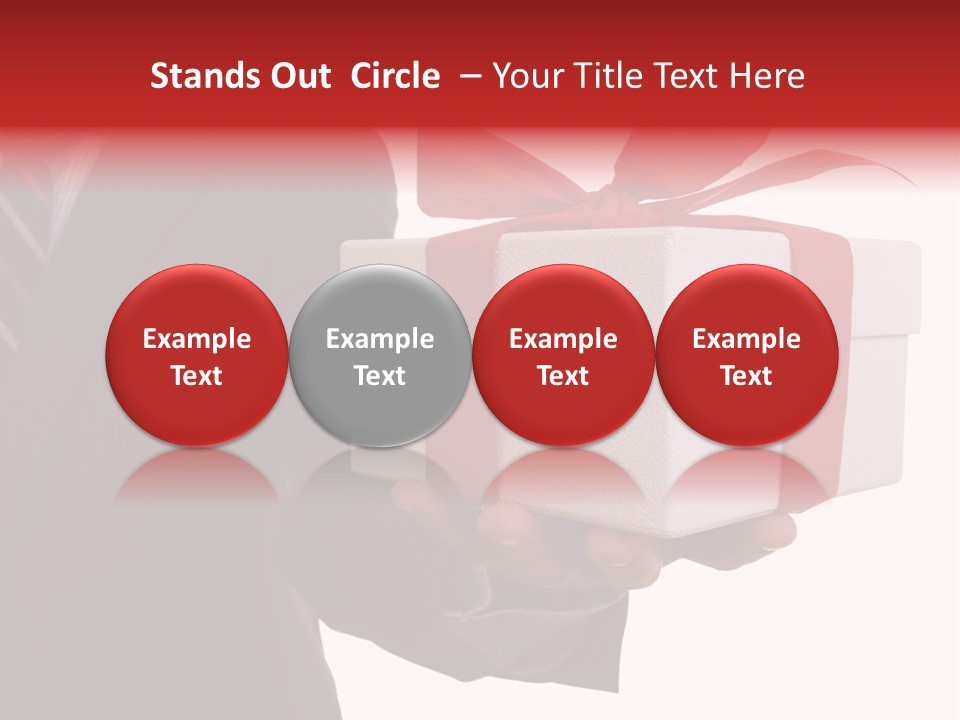 Stands Out Circle – Your Title Text Here

Example Text

Example Text

Example Text

Example Text